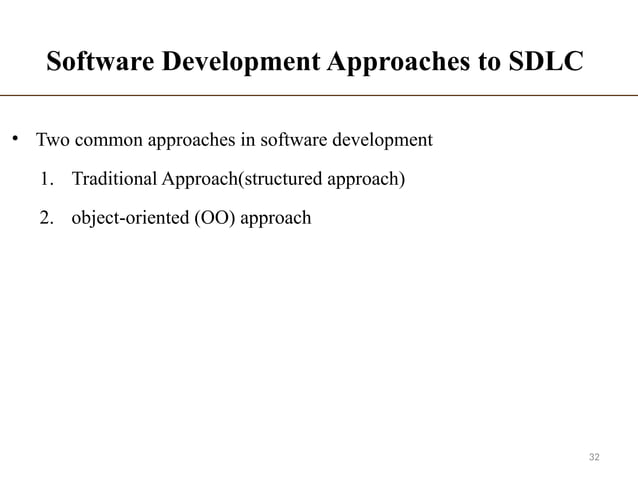 Software Development Approaches to SDLC

• Two common approaches in software development

1. Traditional Approach(structured approach)

2. object-oriented (OO) approach

32